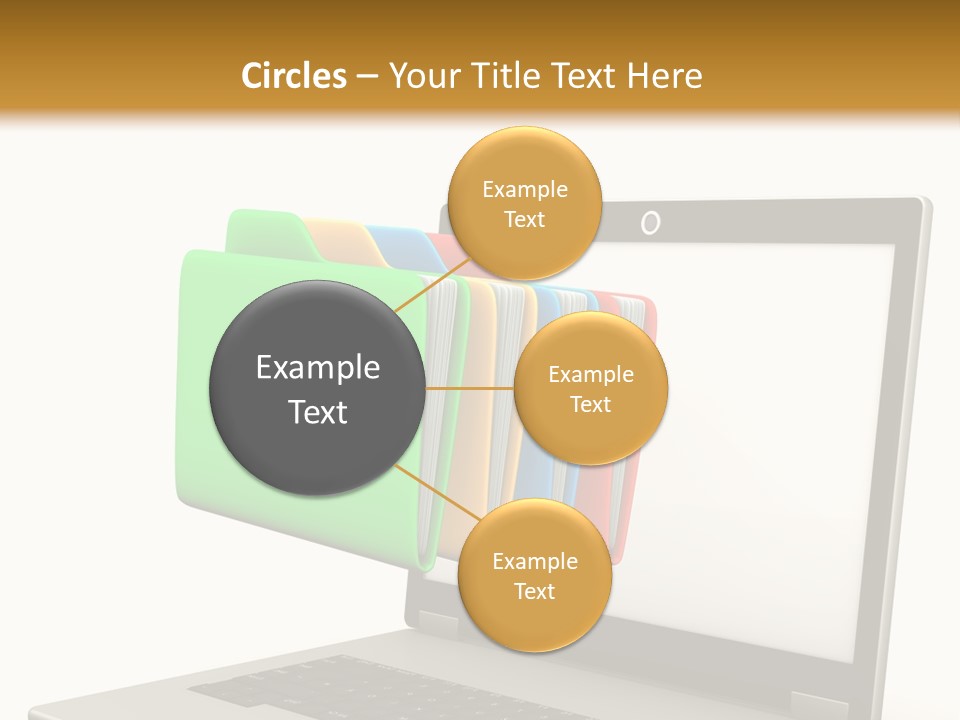 Circles – Your Title Text Here

Example Text

Example Text

Example Text

Example Text